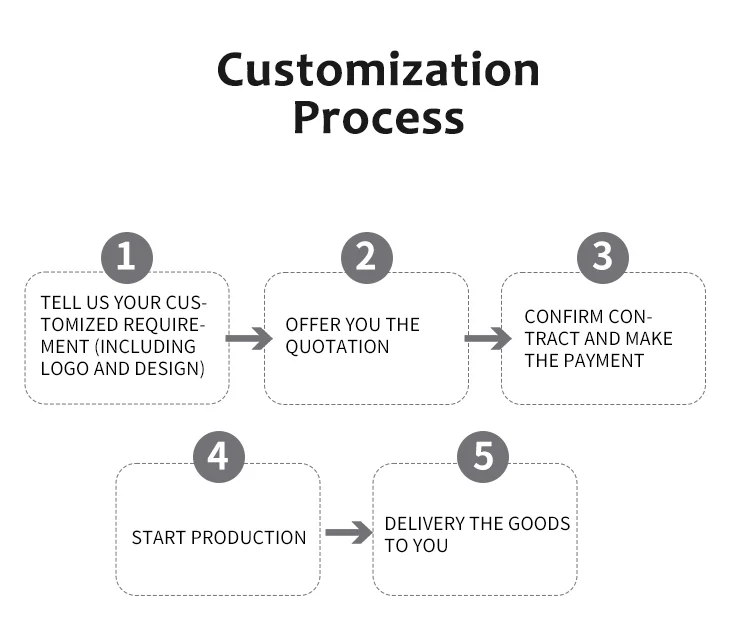 Customization Process

1
TELL US YOUR CUSTOMIZED REQUIREMENT (INCLUDING LOGO AND DESIGN)

2
OFFER YOU THE QUOTATION

3
CONFIRM CONTRACT AND MAKE THE PAYMENT

4
START PRODUCTION

5
DELIVERY THE GOODS TO YOU